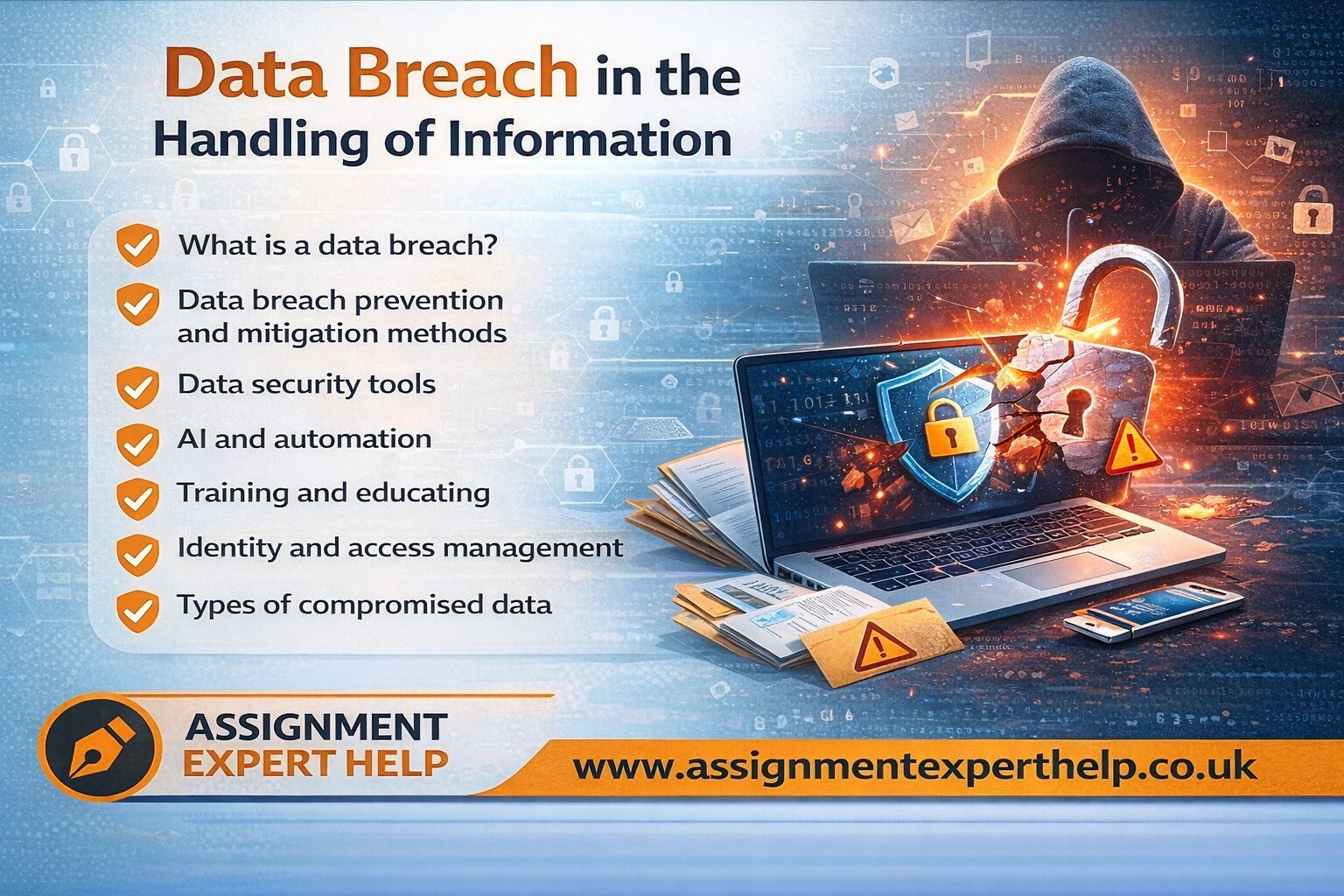 Data Breach in the Handling of Information

What is a data breach?

Data breach prevention and mitigation methods

Data security tools

AI and automation

Training and educating

Identity and access management

Types of compromised data

ASSIGNMENT EXPERT HELP

www.assignmentexperthelp.co.uk